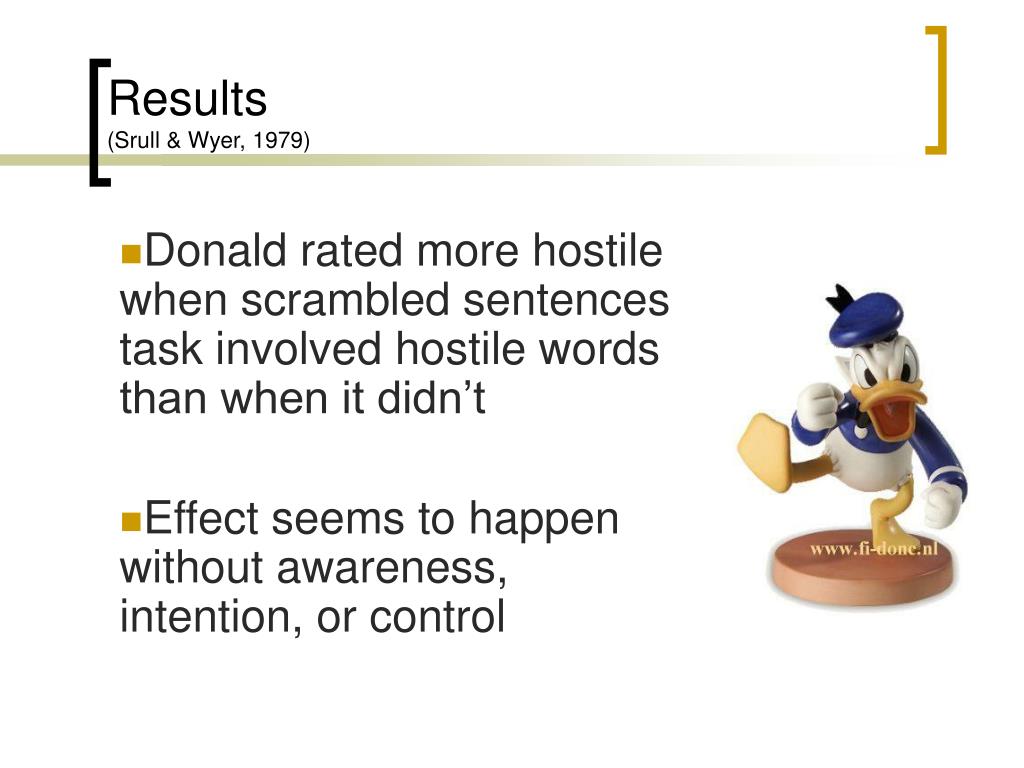 Results
(Srull & Wyer, 1979)

Donald rated more hostile when scrambled sentences task involved hostile words than when it didn't

Effect seems to happen without awareness, intention, or control

www.fi-done.nl